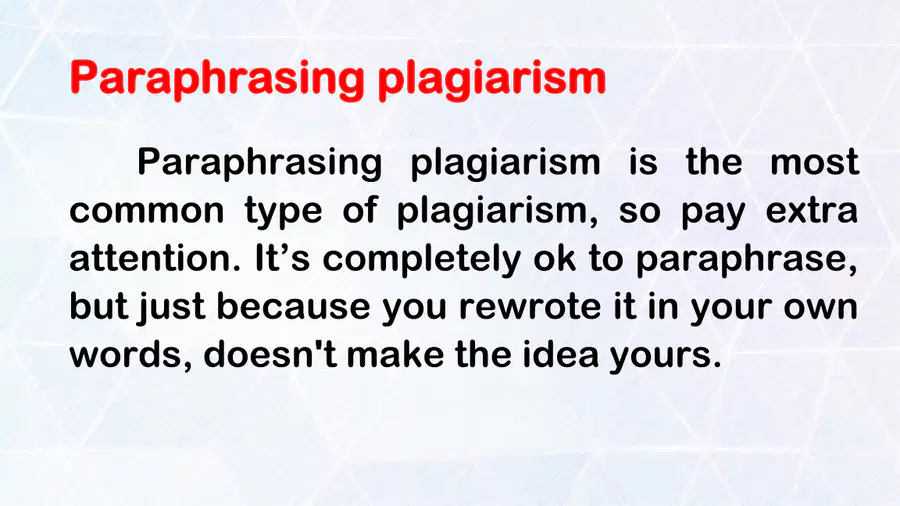 Paraphrasing plagiarism

Paraphrasing plagiarism is the most common type of plagiarism, so pay extra attention. It's completely ok to paraphrase, but just because you rewrote it in your own words, doesn't make the idea yours.